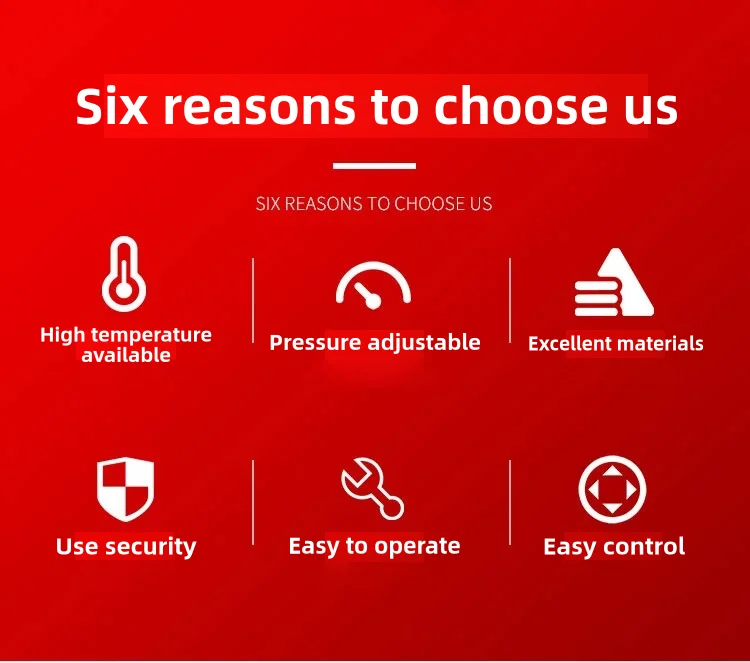 Six reasons to choose us

SIX REASONS TO CHOOSE US

High temperature available

Pressure adjustable

Excellent materials

Use security

Easy to operate

Easy control